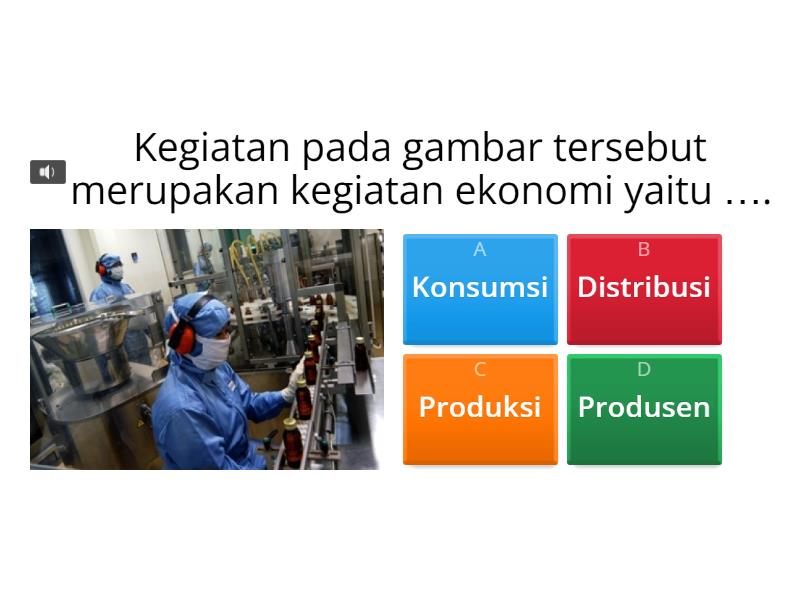 Kegiatan pada gambar tersebut merupakan kegiatan ekonomi yaitu ….

A
Konsumsi

B
Distribusi

C
Produksi

D
Produsen